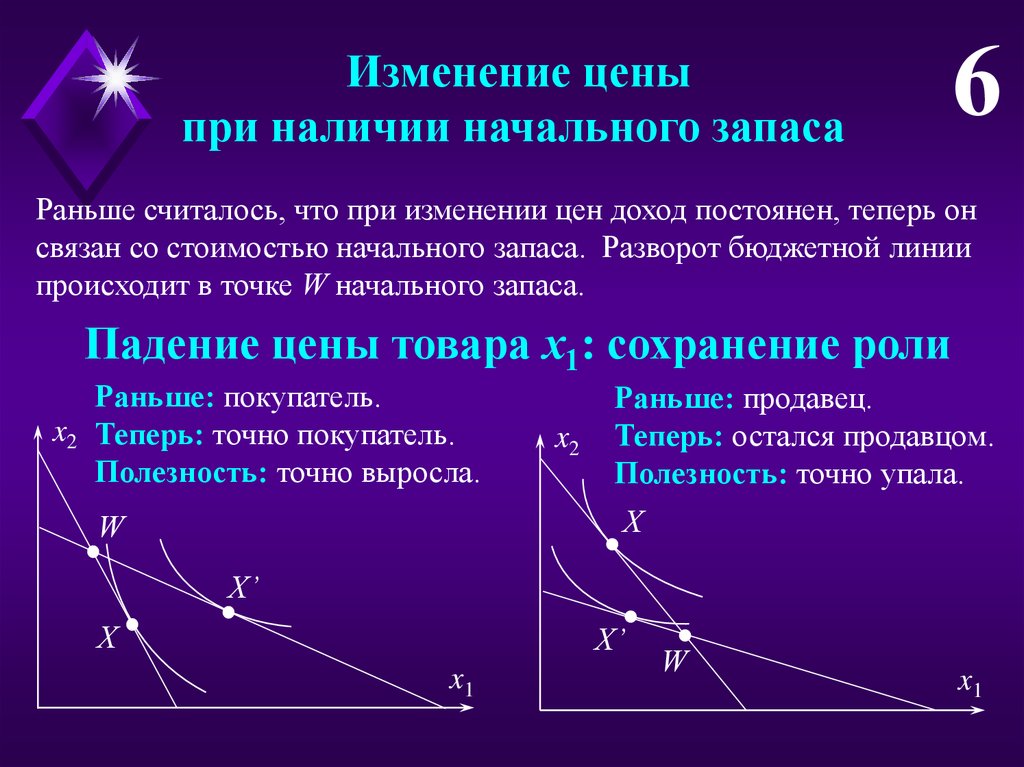 Изменение цены
при наличии начального запаса

6

Раньше считалось, что при изменении цен доход постоянен, теперь он связан со стоимостью начального запаса. Разворот бюджетной линии происходит в точке $W$ начального запаса.

Падение цены товара $x_1$: сохранение роли

Раньше: покупатель.
Теперь: точно покупатель.
Полезность: точно выросла.

$x_2$
$W$
$X'$
$X$
$x_1$

Раньше: продавец.
Теперь: остался продавцом.
Полезность: точно упала.

$x_2$
$X$
$X'$
$W$
$x_1$